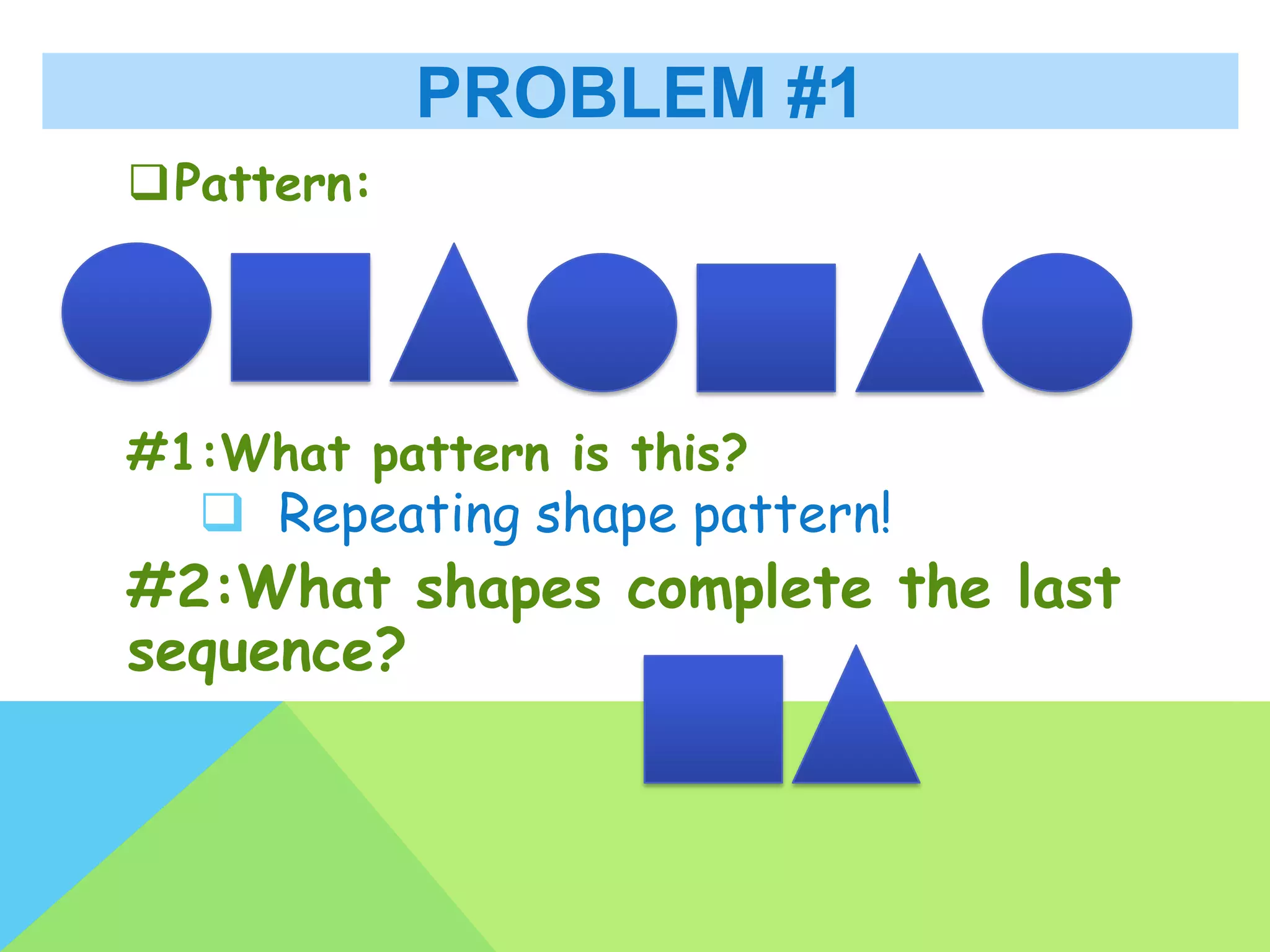 PROBLEM #1

❑Pattern:

#1:What pattern is this?

❑ Repeating shape pattern!

#2:What shapes complete the last sequence?